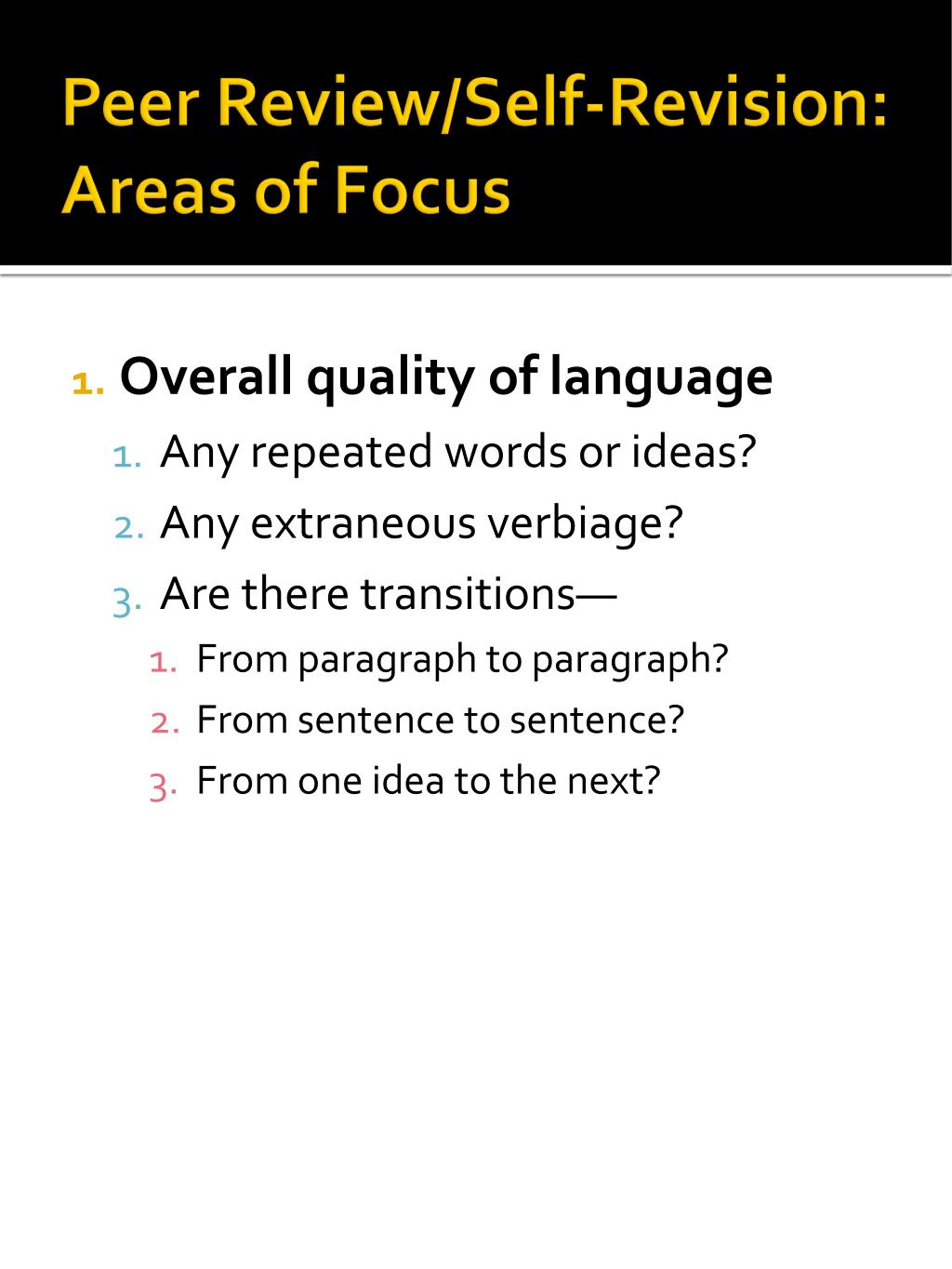 Peer Review/Self-Revision: Areas of Focus

1. Overall quality of language
   1. Any repeated words or ideas?
   2. Any extraneous verbiage?
   3. Are there transitions—
      1. From paragraph to paragraph?
      2. From sentence to sentence?
      3. From one idea to the next?